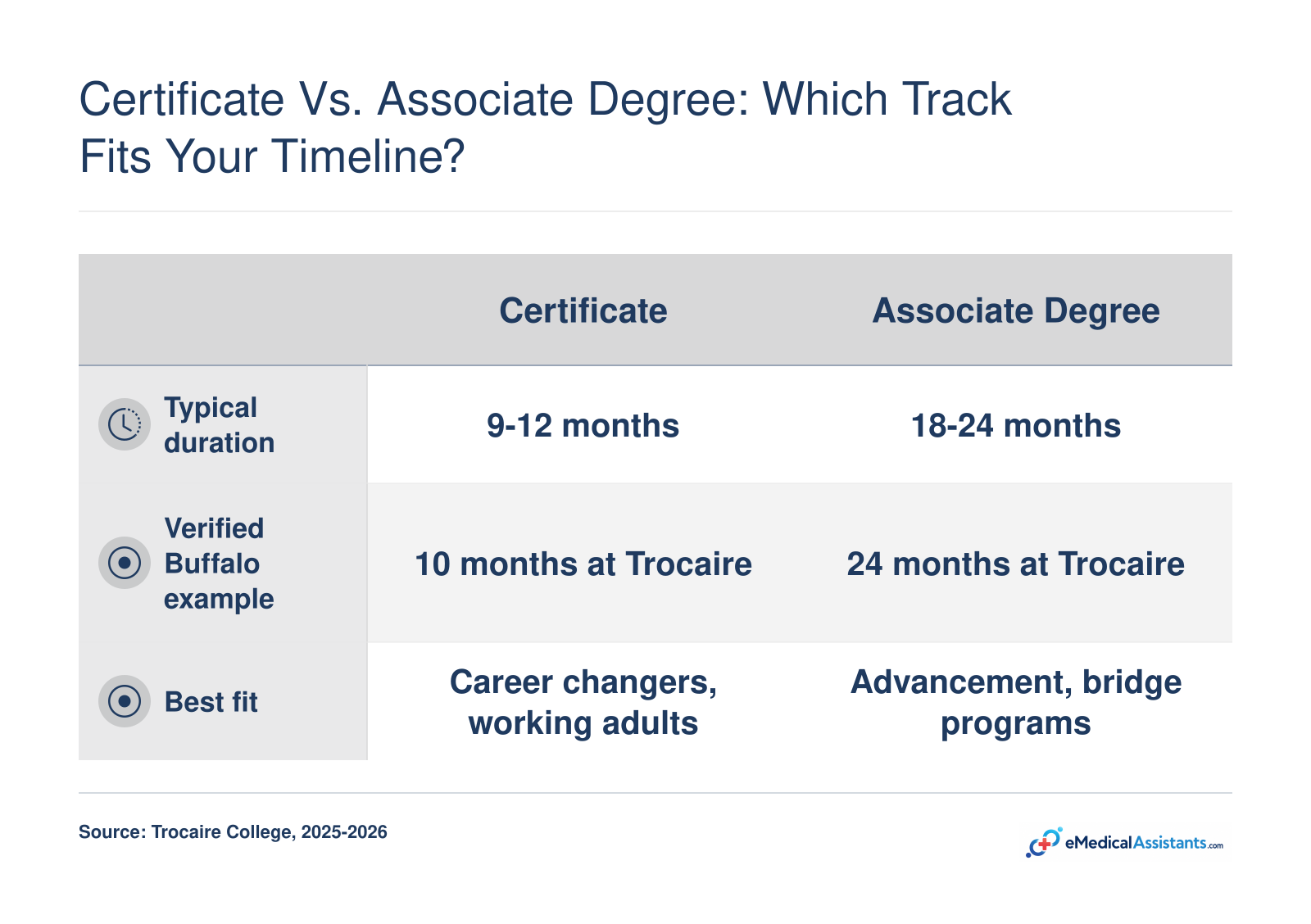 Certificate Vs. Associate Degree: Which Track Fits Your Timeline?

| | Certificate | Associate Degree |
|---|---|---|
| Typical duration | 9-12 months | 18-24 months |
| Verified Buffalo example | 10 months at Trocaire | 24 months at Trocaire |
| Best fit | Career changers, working adults | Advancement, bridge programs |

Source: Trocaire College, 2025-2026

eMedicalAssistants.com